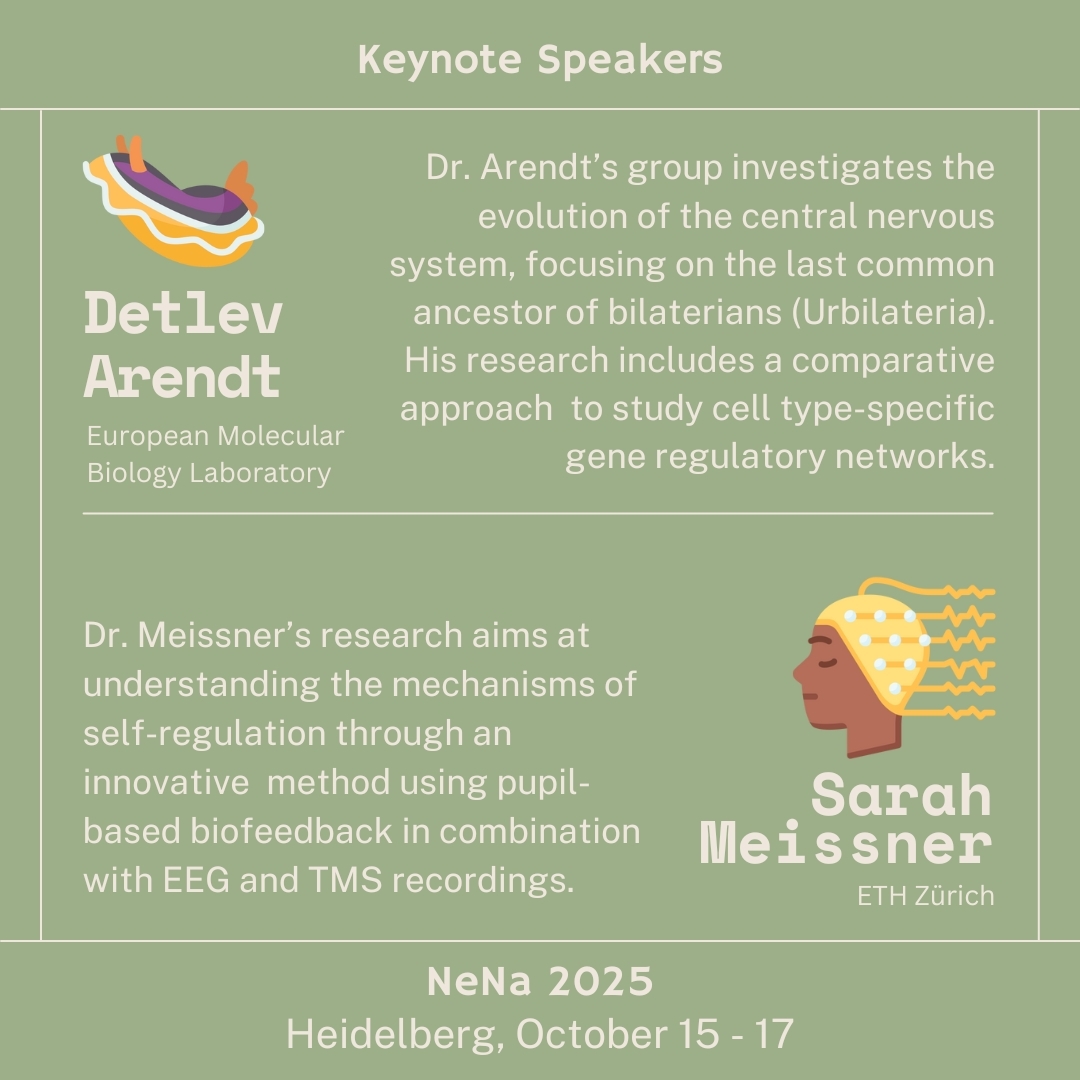 Keynote Speakers

Detlev Arendt
European Molecular Biology Laboratory

Dr. Arendt's group investigates the evolution of the central nervous system, focusing on the last common ancestor of bilaterians (Urbilateria). His research includes a comparative approach to study cell type-specific gene regulatory networks.

Dr. Meissner's research aims at understanding the mechanisms of self-regulation through an innovative method using pupil-based biofeedback in combination with EEG and TMS recordings.

Sarah Meissner
ETH Zürich

NeNa 2025
Heidelberg, October 15 - 17